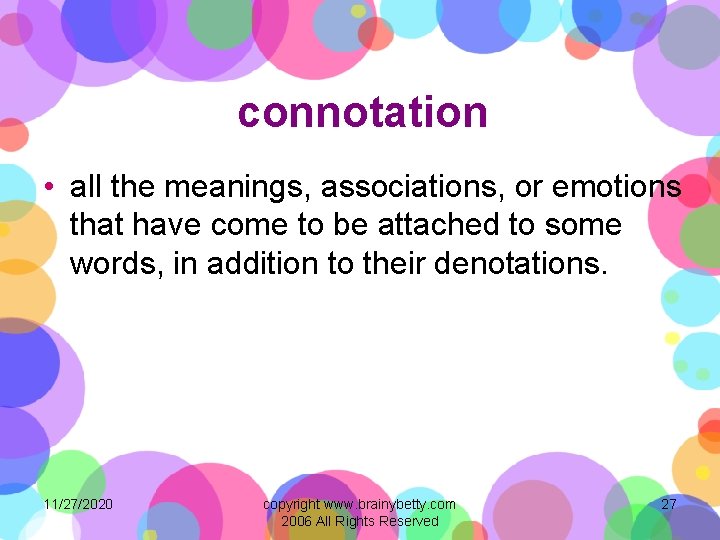 connotation

• all the meanings, associations, or emotions that have come to be attached to some words, in addition to their denotations.

11/27/2020

copyright www.brainybetty.com 2006 All Rights Reserved

27